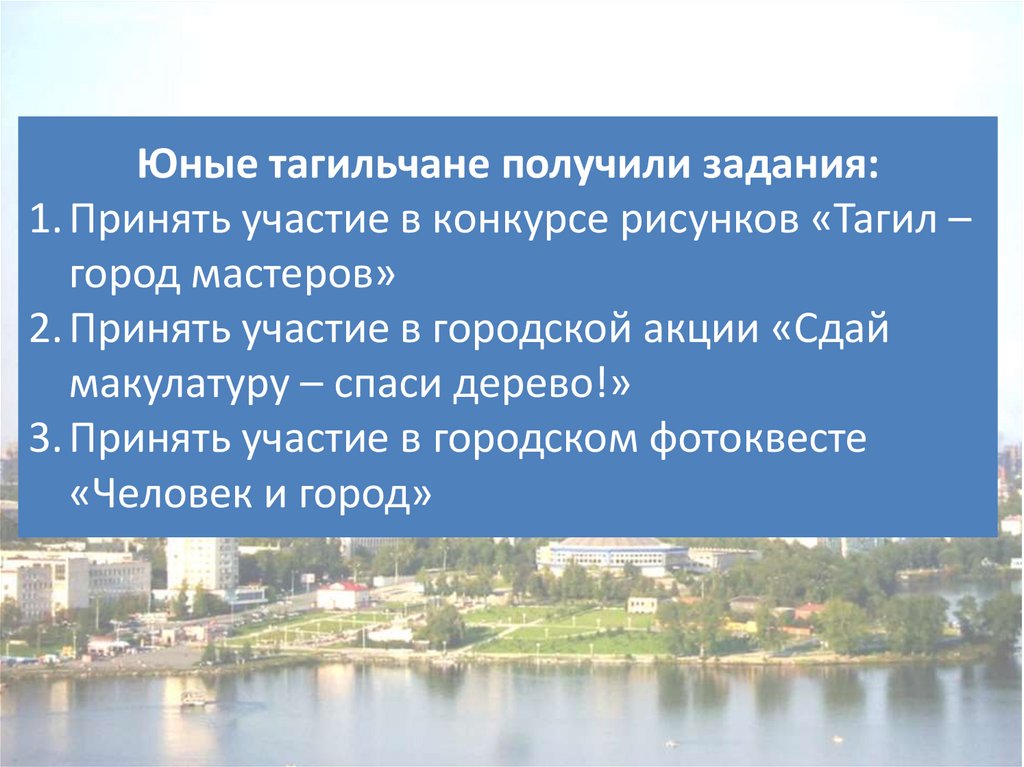 Юные тагильчане получили задания:

1. Принять участие в конкурсе рисунков «Тагил – город мастеров»
2. Принять участие в городской акции «Сдай макулатуру – спаси дерево!»
3. Принять участие в городском фотоквесте «Человек и город»